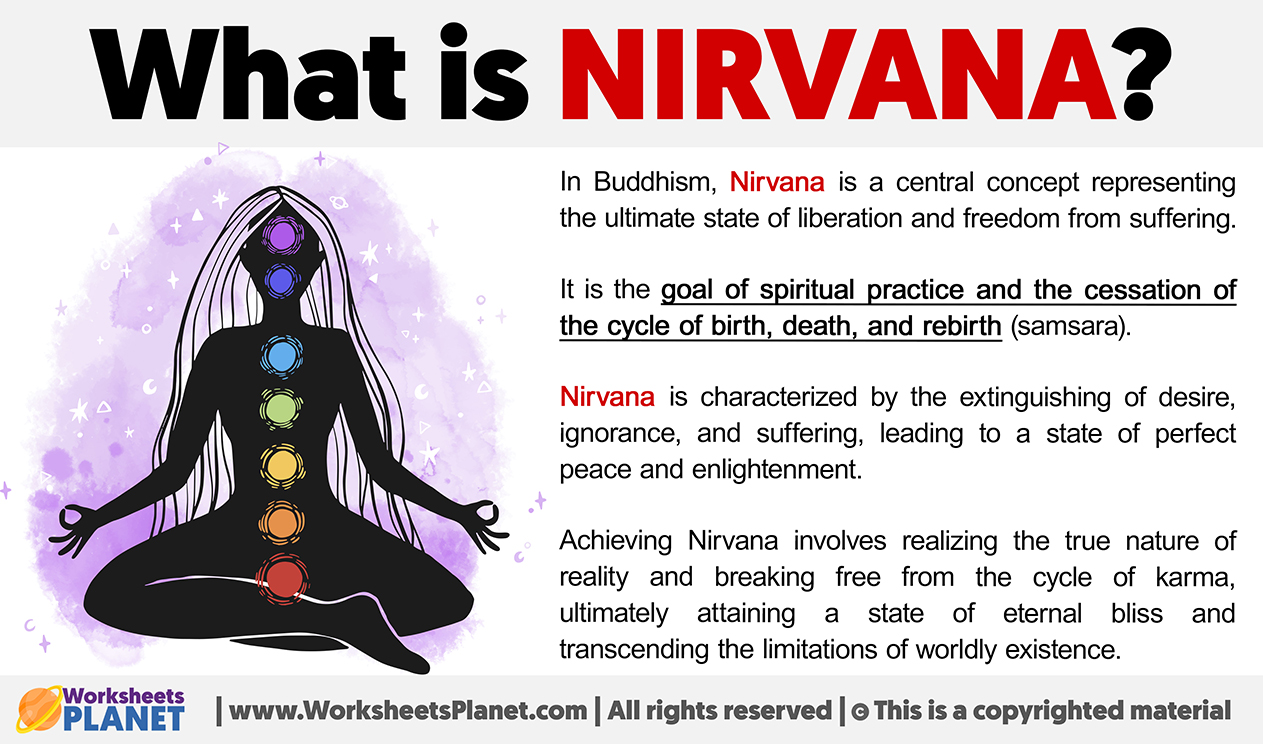 What is NIRVANA?

In Buddhism, Nirvana is a central concept representing the ultimate state of liberation and freedom from suffering.

It is the goal of spiritual practice and the cessation of the cycle of birth, death, and rebirth (samsara).

Nirvana is characterized by the extinguishing of desire, ignorance, and suffering, leading to a state of perfect peace and enlightenment.

Achieving Nirvana involves realizing the true nature of reality and breaking free from the cycle of karma, ultimately attaining a state of eternal bliss and transcending the limitations of worldly existence.

Worksheets PLANET | www.WorksheetsPlanet.com | All rights reserved | © This is a copyrighted material